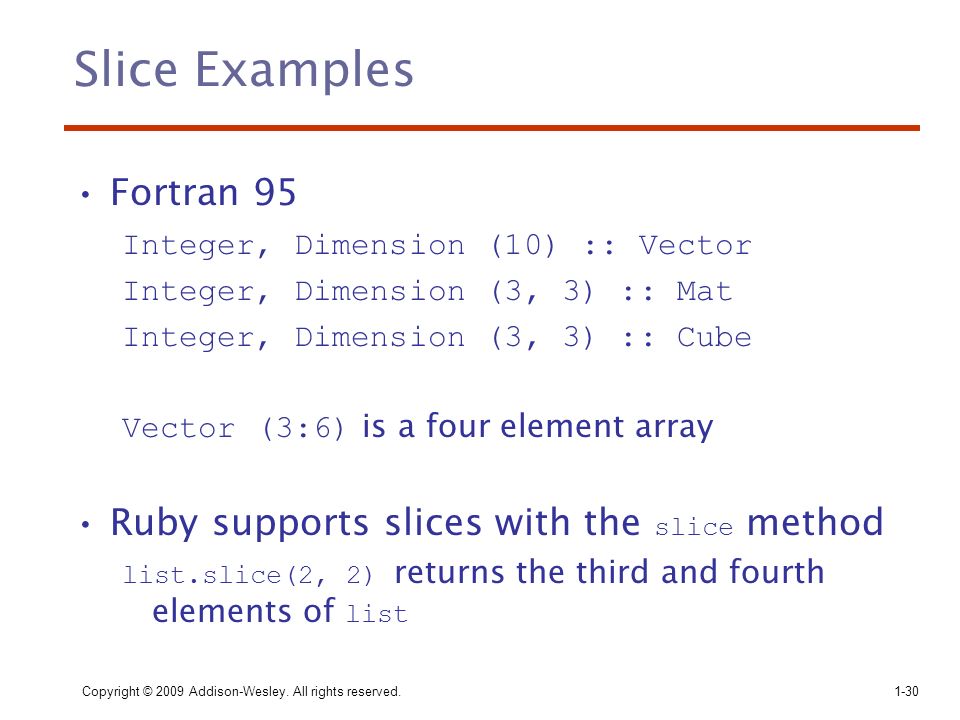 Slice Examples

• Fortran 95

Integer, Dimension (10) :: Vector
Integer, Dimension (3, 3) :: Mat
Integer, Dimension (3, 3) :: Cube

Vector (3:6) is a four element array

• Ruby supports slices with the slice method

list.slice(2, 2) returns the third and fourth elements of list

Copyright © 2009 Addison-Wesley. All rights reserved.

1-30